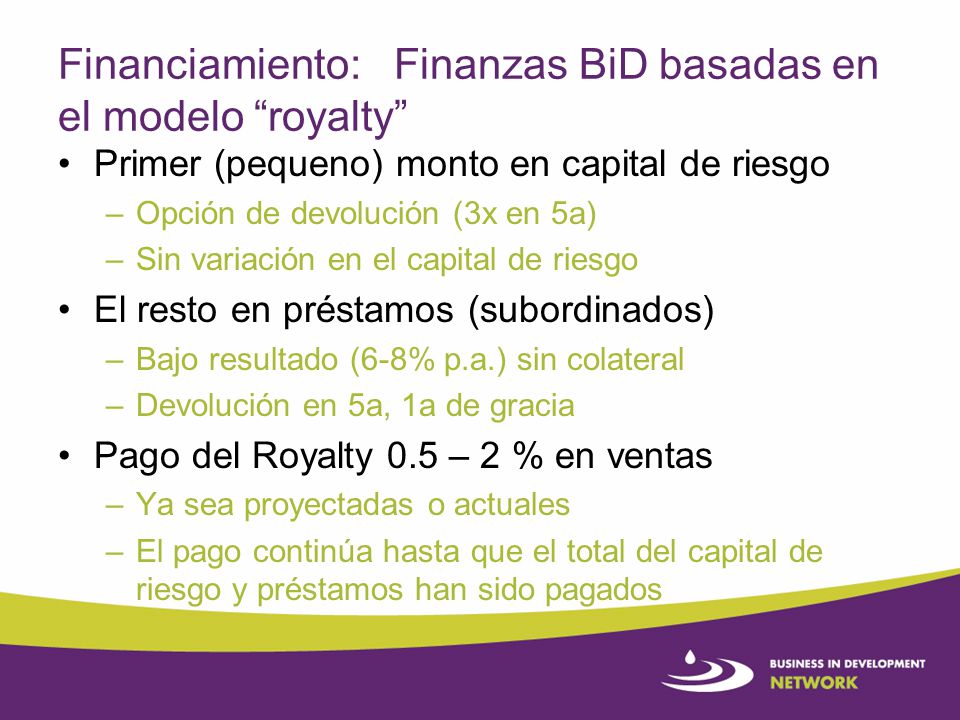 Financiamiento: Finanzas BiD basadas en el modelo “royalty”

• Primer (pequeno) monto en capital de riesgo
– Opción de devolución (3x en 5a)
– Sin variación en el capital de riesgo

• El resto en préstamos (subordinados)
– Bajo resultado (6-8% p.a.) sin colateral
– Devolución en 5a, 1a de gracia

• Pago del Royalty 0.5 – 2 % en ventas
– Ya sea proyectadas o actuales
– El pago continúa hasta que el total del capital de riesgo y préstamos han sido pagados

BUSINESS IN DEVELOPMENT NETWORK